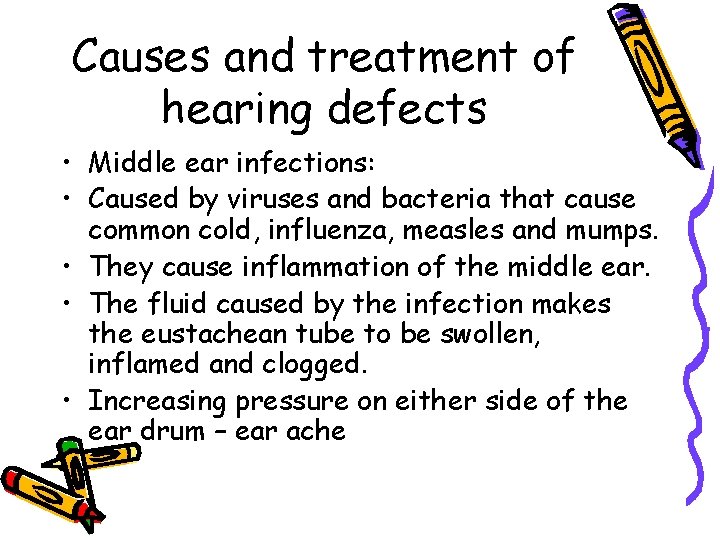 Causes and treatment of hearing defects

• Middle ear infections:
• Caused by viruses and bacteria that cause common cold, influenza, measles and mumps.
• They cause inflammation of the middle ear.
• The fluid caused by the infection makes the eustachean tube to be swollen, inflamed and clogged.
• Increasing pressure on either side of the ear drum – ear ache